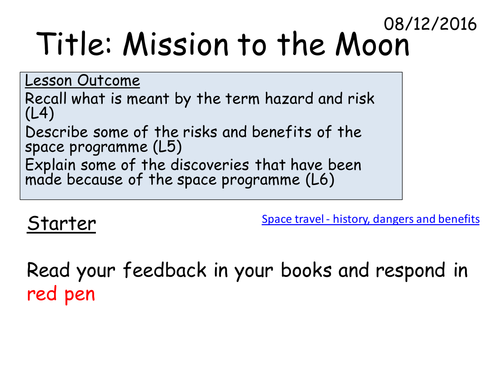 08/12/2016

Title: Mission to the Moon

Lesson Outcome
Recall what is meant by the term hazard and risk (L4)
Describe some of the risks and benefits of the space programme (L5)
Explain some of the discoveries that have been made because of the space programme (L6)

Starter

Space travel - history, dangers and benefits

Read your feedback in your books and respond in red pen